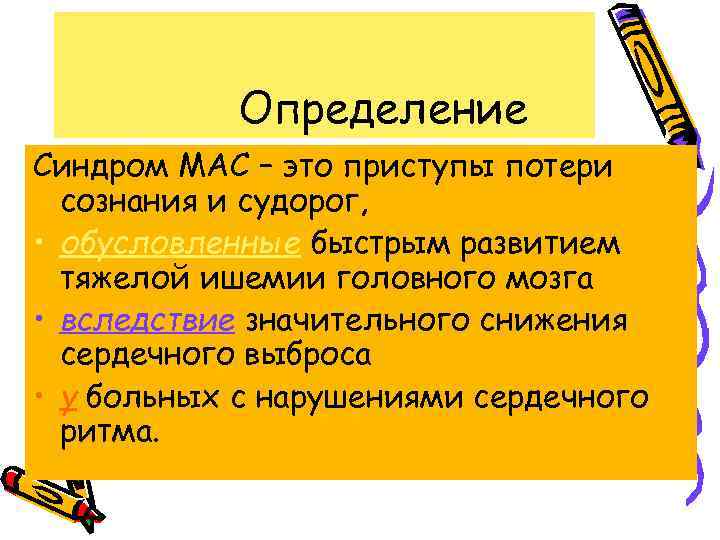 Определение

Синдром МАС – это приступы потери сознания и судорог,

• обусловленные быстрым развитием тяжелой ишемии головного мозга

• вследствие значительного снижения сердечного выброса

• у больных с нарушениями сердечного ритма.